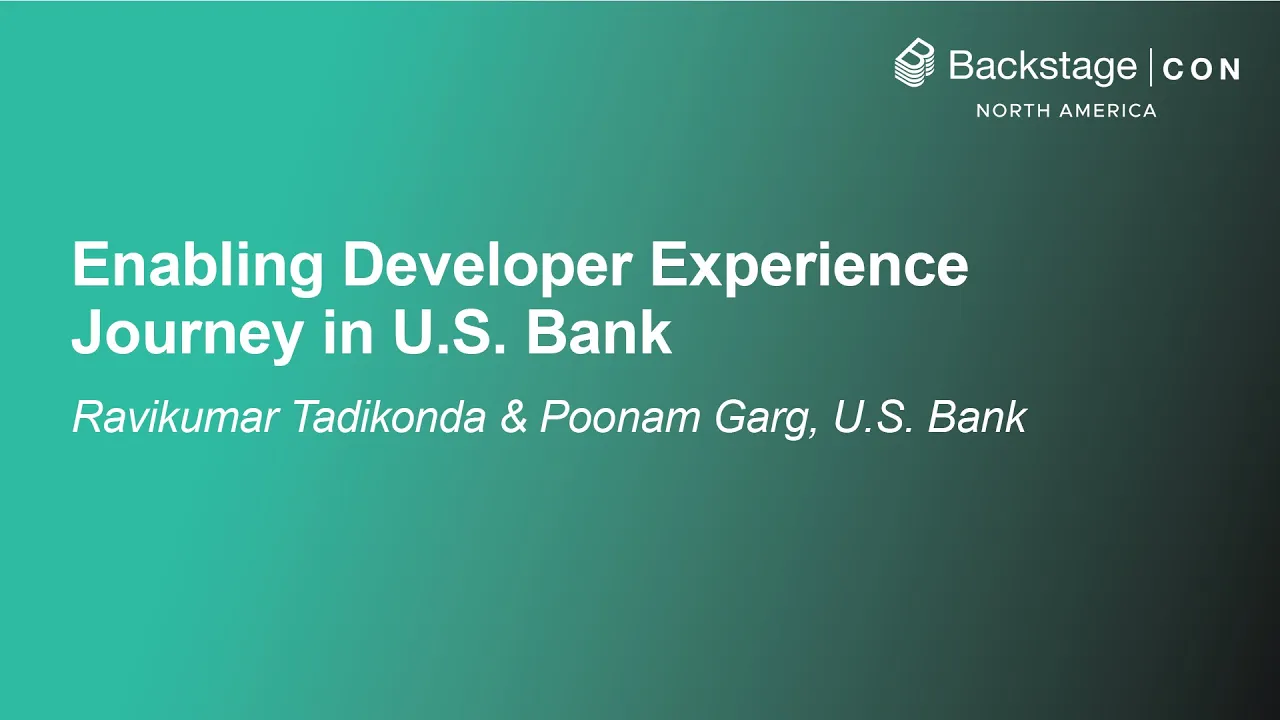 Backstage | CON
NORTH AMERICA

Enabling Developer Experience Journey in U.S. Bank

Ravikumar Tadikonda & Poonam Garg, U.S. Bank